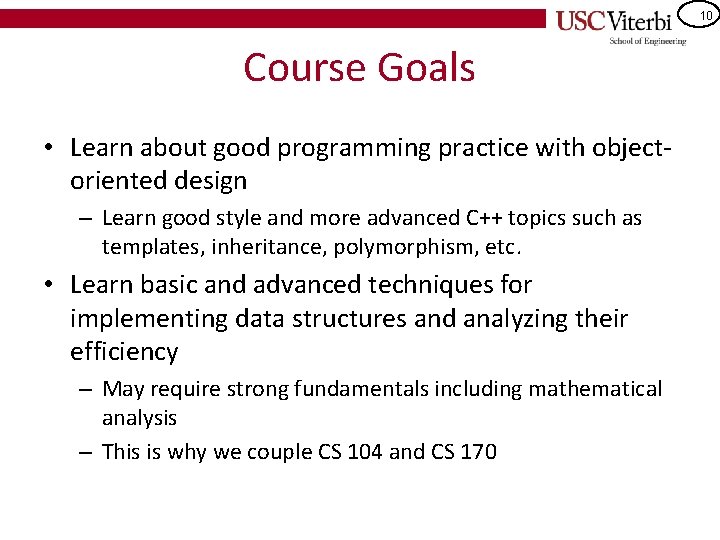 USC Viterbi
School of Engineering

10

Course Goals

• Learn about good programming practice with object-oriented design
– Learn good style and more advanced C++ topics such as templates, inheritance, polymorphism, etc.

• Learn basic and advanced techniques for implementing data structures and analyzing their efficiency
– May require strong fundamentals including mathematical analysis
– This is why we couple CS 104 and CS 170